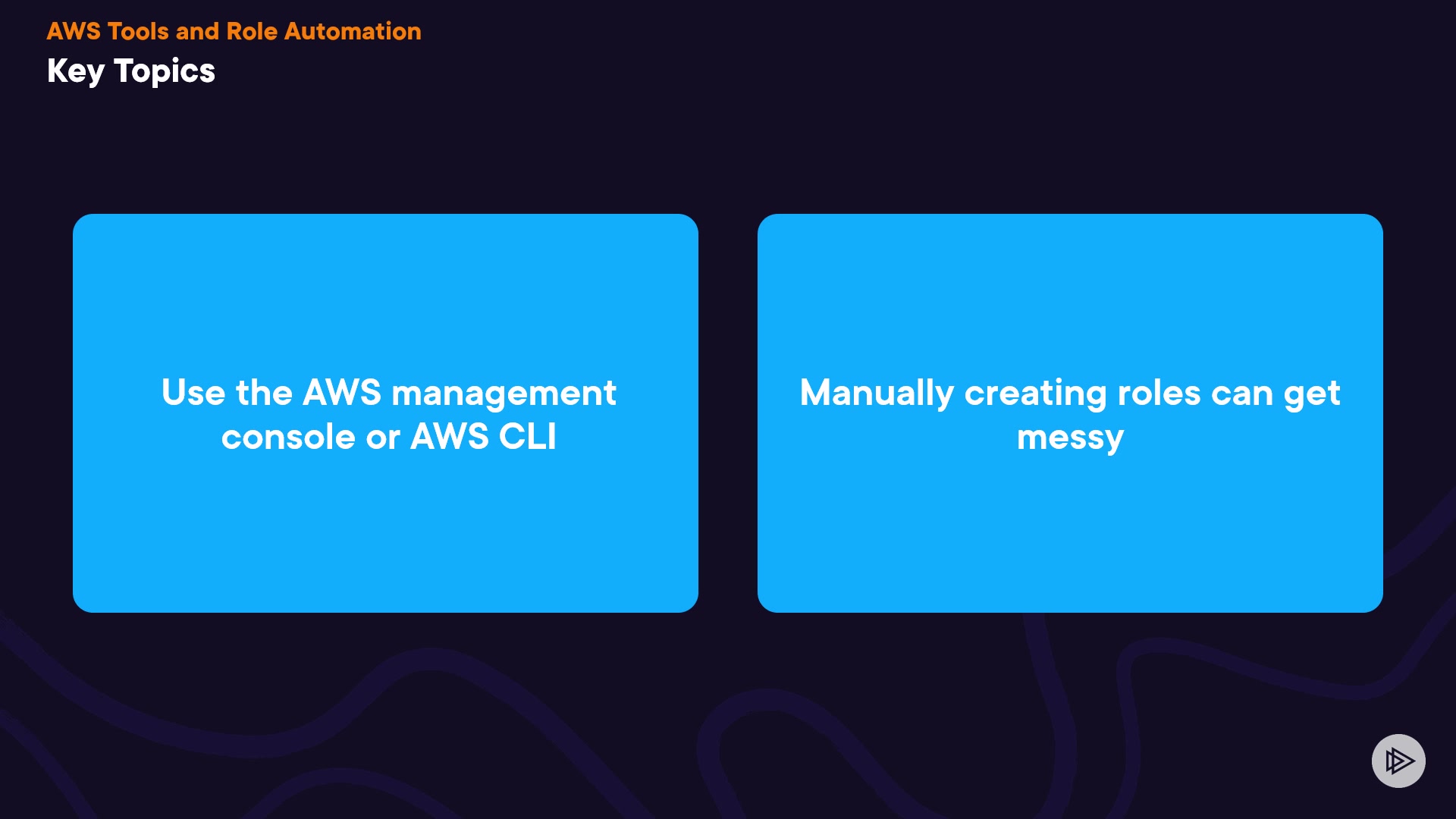 AWS Tools and Role Automation

Key Topics

Use the AWS management console or AWS CLI

Manually creating roles can get messy